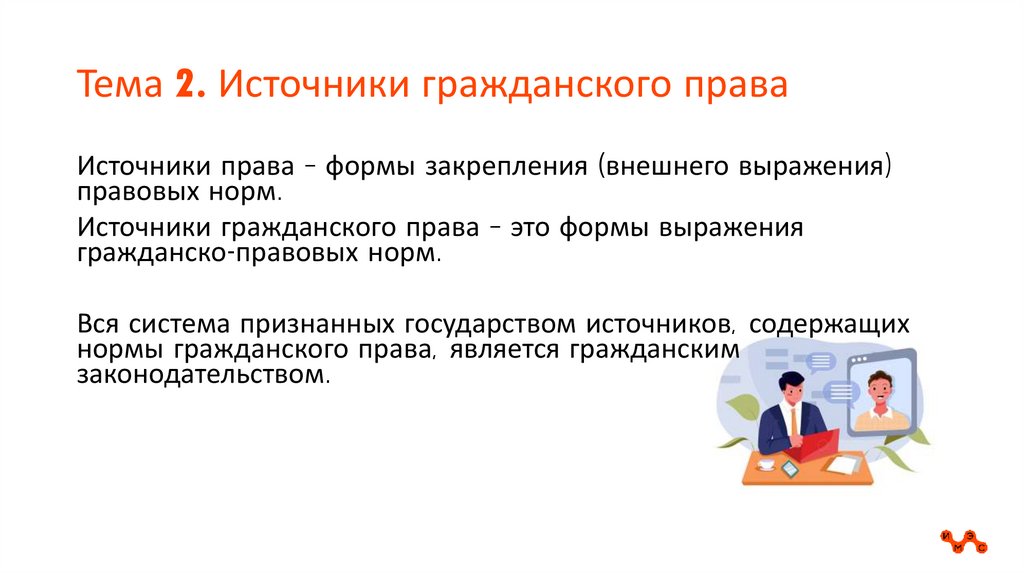 Тема 2. Источники гражданского права

Источники права – формы закрепления (внешнего выражения) правовых норм.

Источники гражданского права – это формы выражения гражданско-правовых норм.

Вся система признанных государством источников, содержащих нормы гражданского права, является гражданским законодательством.

И Э М С